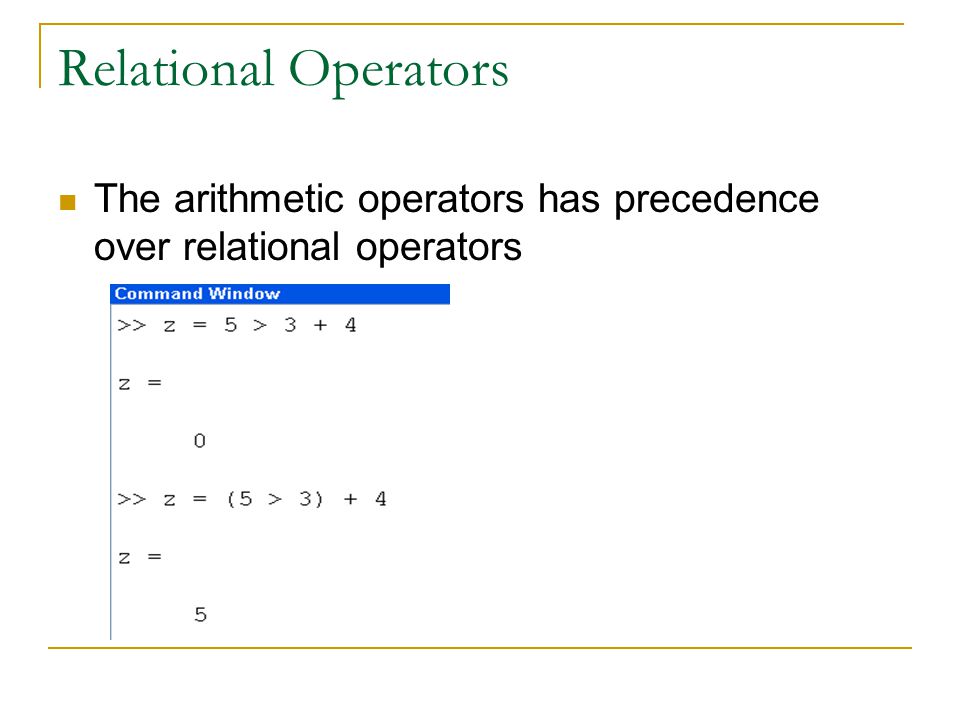 Relational Operators

The arithmetic operators has precedence over relational operators

Command Window

>> z = 5 > 3 + 4

z =

0

>> z = (5 > 3) + 4

z =

5